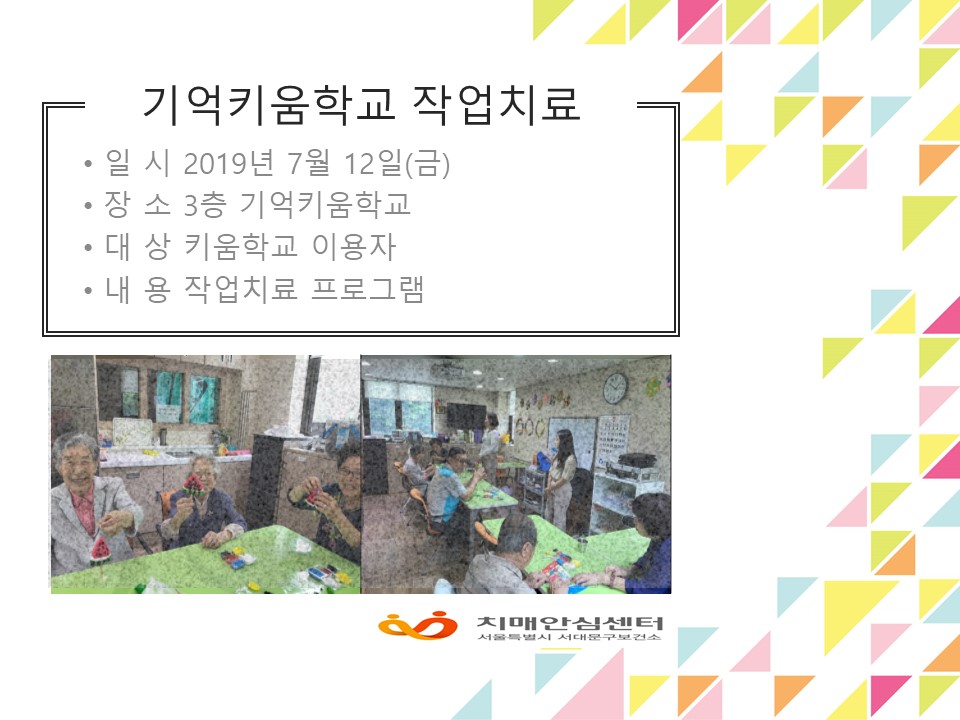 기억키움학교 작업치료

• 일 시 2019년 7월 12일(금)
• 장 소 3층 기억키움학교
• 대 상 키움학교 이용자
• 내 용 작업치료 프로그램

치매안심센터
서울특별시 서대문구보건소